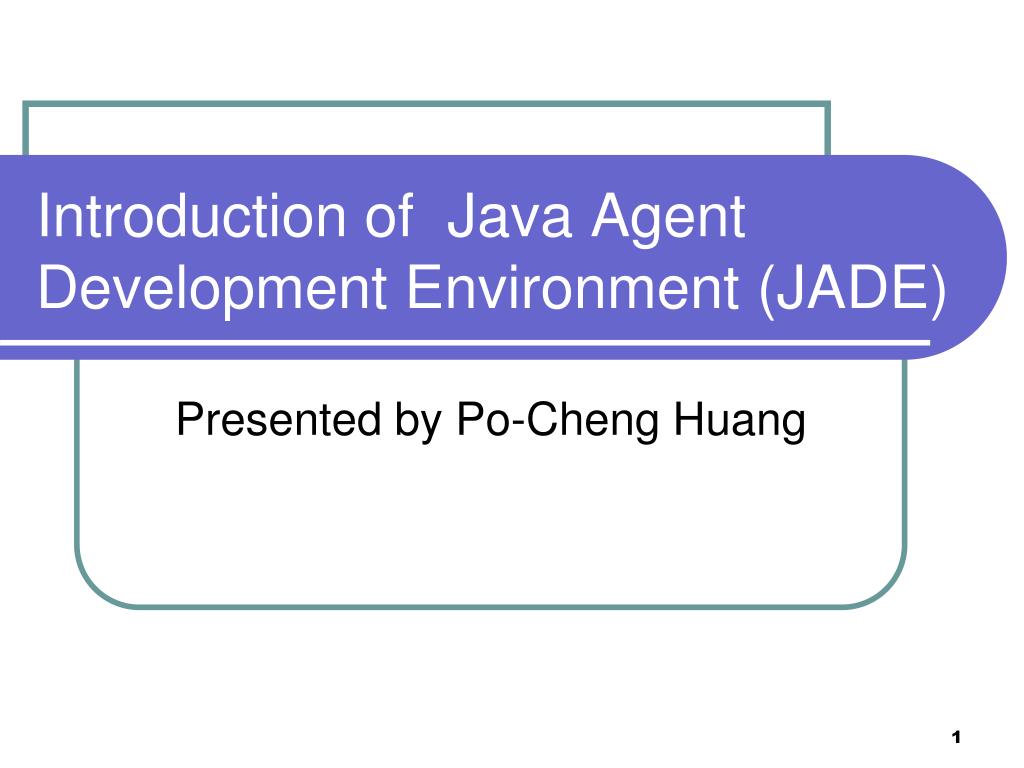 Introduction of  Java Agent Development Environment (JADE)

Presented by Po-Cheng Huang

1